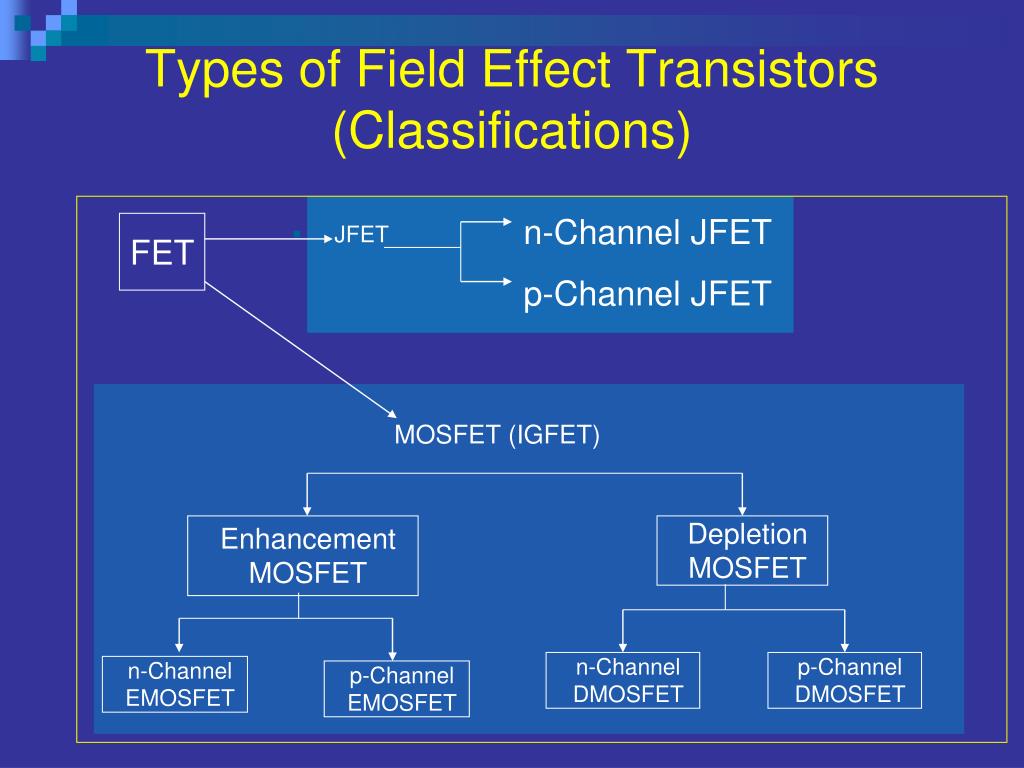 Types of Field Effect Transistors (Classifications)

FET

JFET

n-Channel JFET

p-Channel JFET

MOSFET (IGFET)

Enhancement MOSFET

Depletion MOSFET

n-Channel EMOSFET

p-Channel EMOSFET

n-Channel DMOSFET

p-Channel DMOSFET